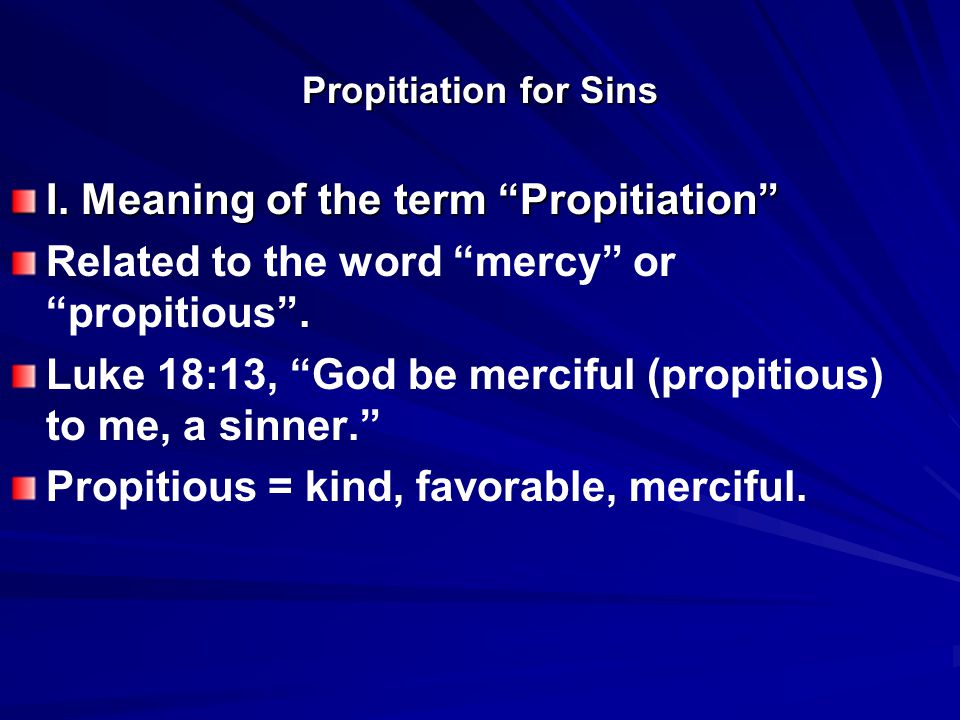 Propitiation for Sins

I. Meaning of the term “Propitiation”

Related to the word “mercy” or “propitious”.

Luke 18:13, “God be merciful (propitious) to me, a sinner.”

Propitious = kind, favorable, merciful.